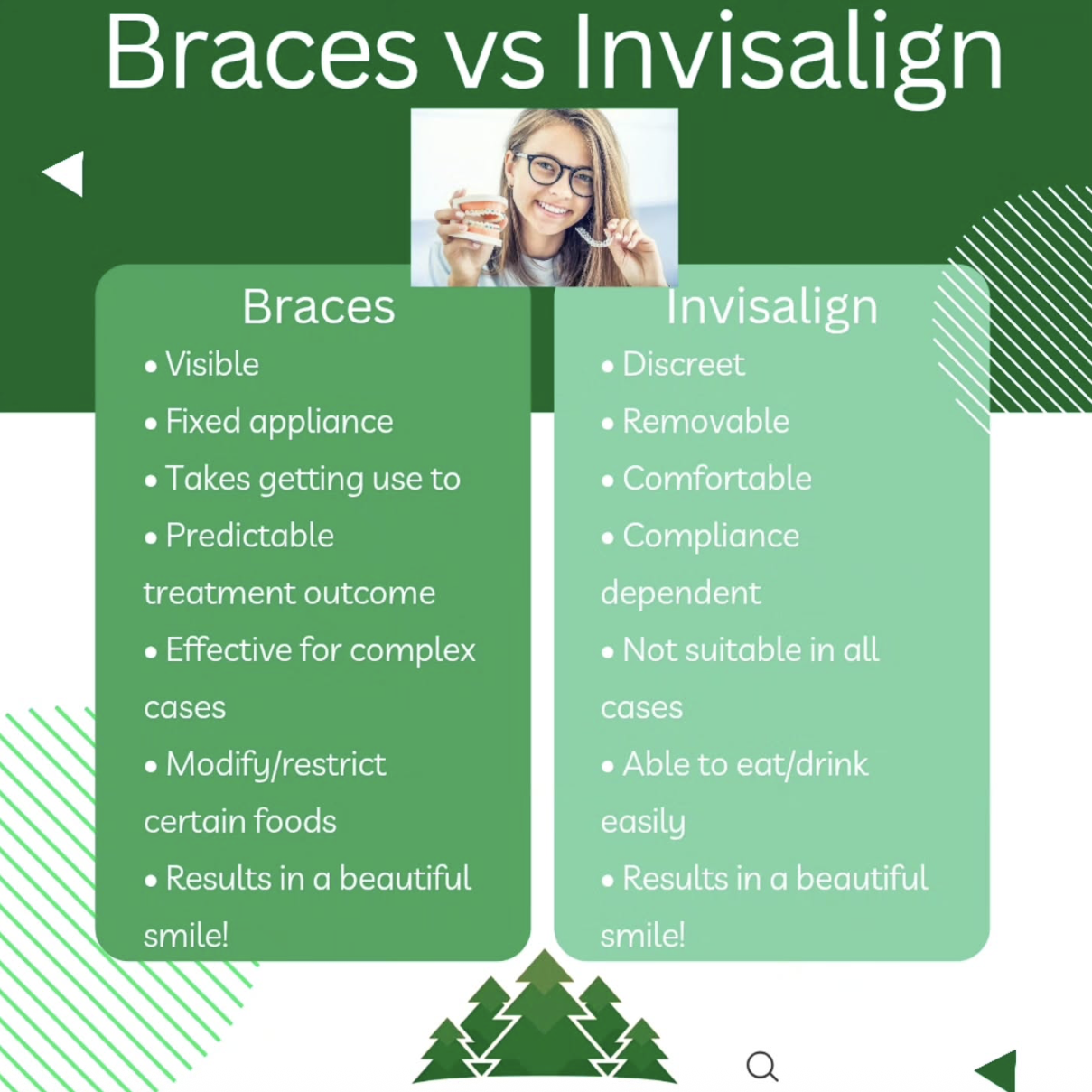 Braces vs Invisalign

Braces
• Visible
• Fixed appliance
• Takes getting use to
• Predictable treatment outcome
• Effective for complex cases
• Modify/restrict certain foods
• Results in a beautiful smile!

Invisalign
• Discreet
• Removable
• Comfortable
• Compliance dependent
• Not suitable in all cases
• Able to eat/drink easily
• Results in a beautiful smile!